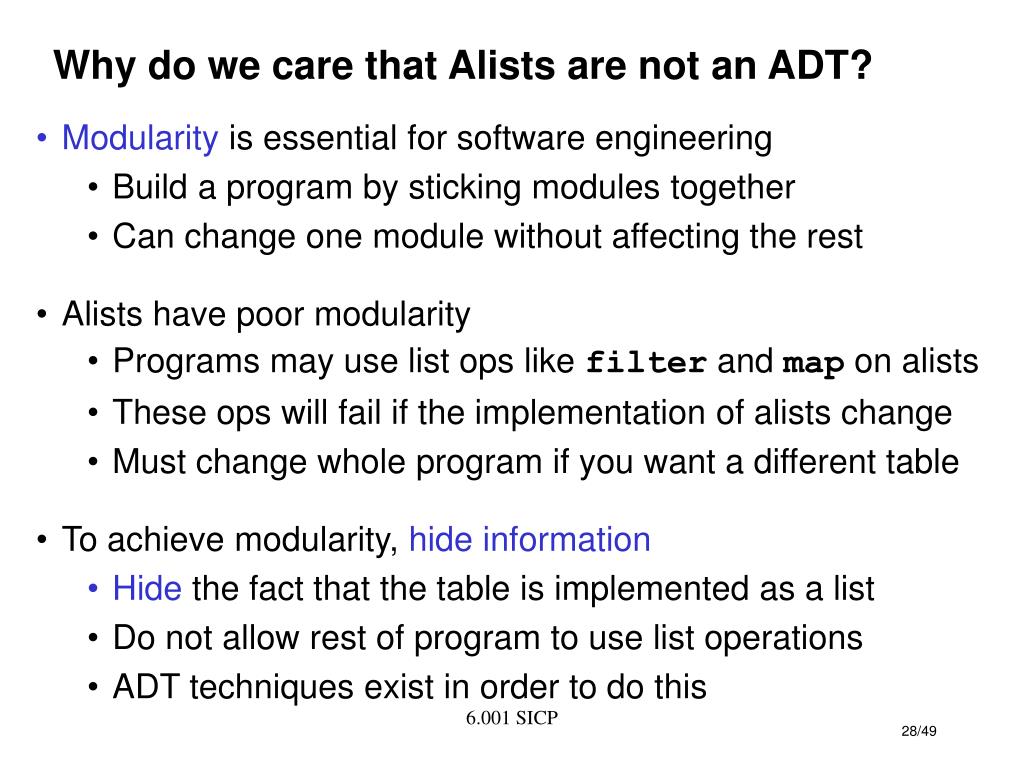 Why do we care that Alists are not an ADT?

• Modularity is essential for software engineering
  • Build a program by sticking modules together
  • Can change one module without affecting the rest

• Alists have poor modularity
  • Programs may use list ops like filter and map on alists
  • These ops will fail if the implementation of alists change
  • Must change whole program if you want a different table

• To achieve modularity, hide information
  • Hide the fact that the table is implemented as a list
  • Do not allow rest of program to use list operations
  • ADT techniques exist in order to do this

6.001 SICP

28/49